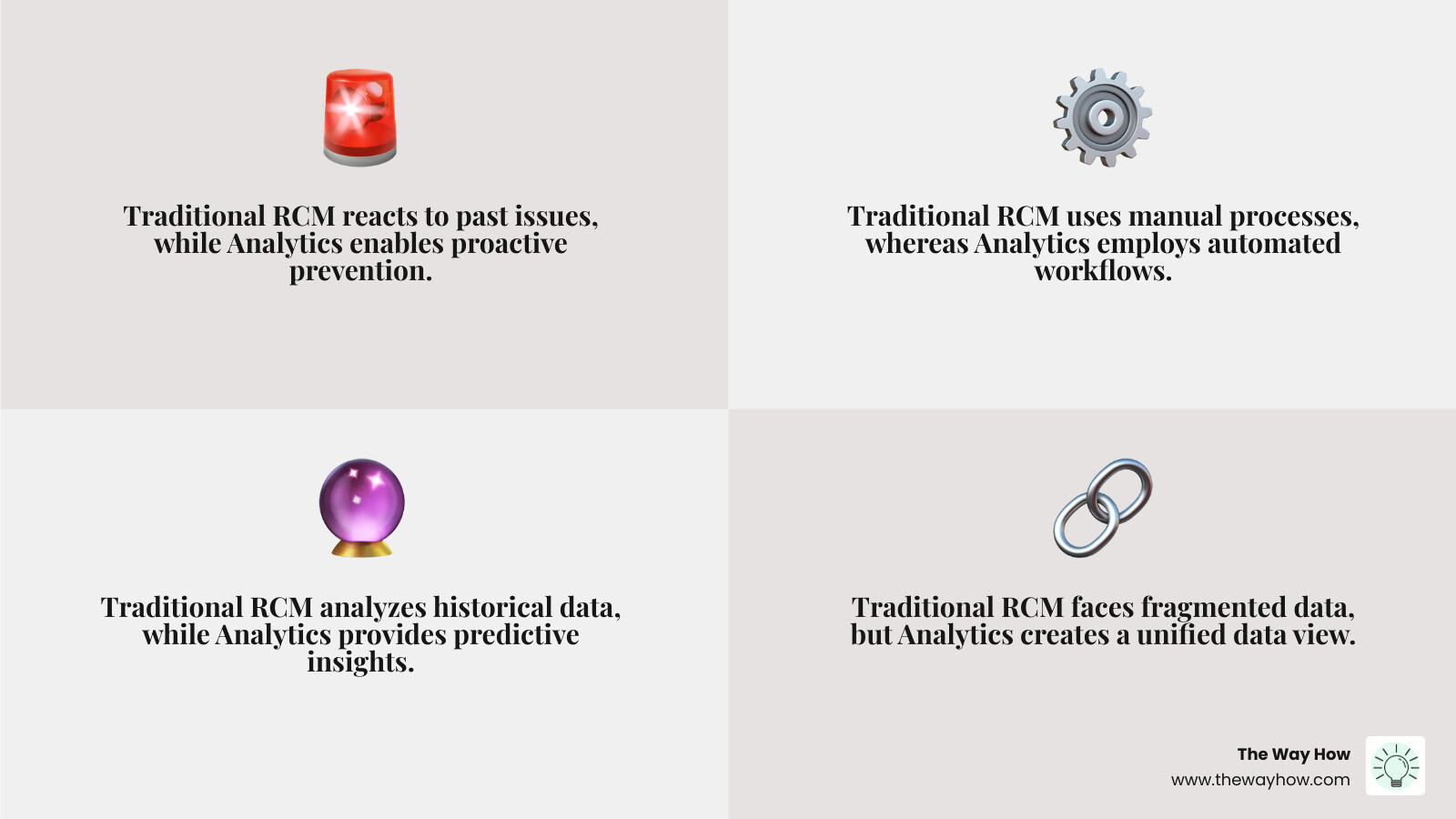 Traditional RCM reacts to past issues, while Analytics enables proactive prevention.

Traditional RCM uses manual processes, whereas Analytics employs automated workflows.

Traditional RCM analyzes historical data, while Analytics provides predictive insights.

Traditional RCM faces fragmented data, but Analytics creates a unified data view.

The Way How
www.thewayhow.com